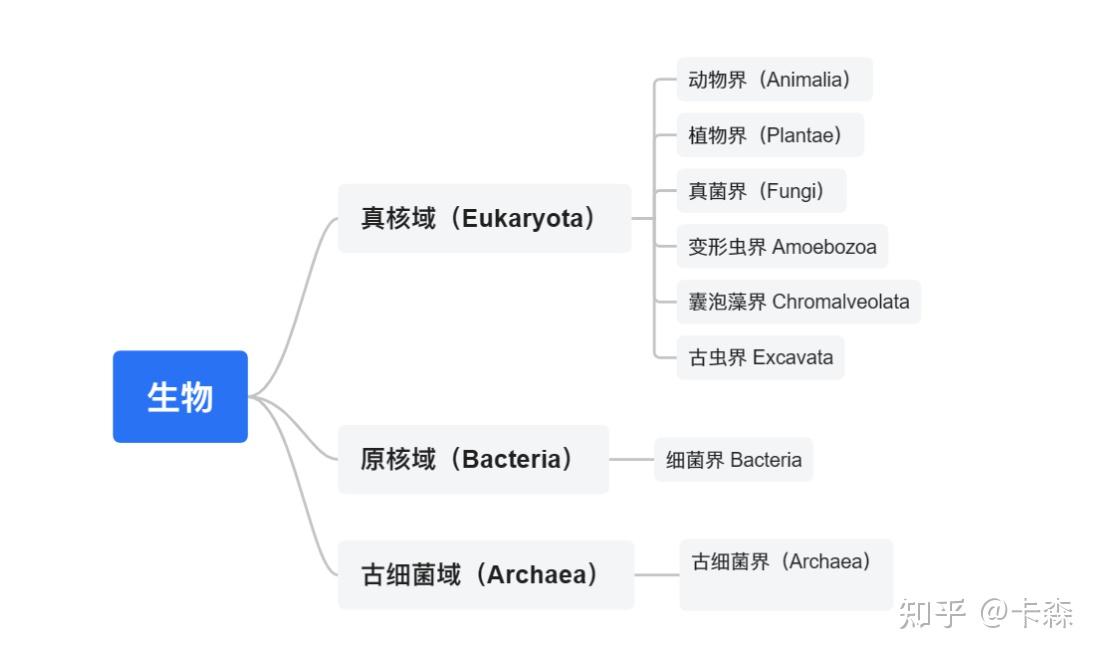 生物

真核域（Eukaryota）

动物界（Animalia）

植物界（Plantae）

真菌界（Fungi）

变形虫界 Amoebozoa

囊泡藻界 Chromalveolata

古虫界 Excavata

原核域（Bacteria）

细菌界 Bacteria

古细菌域（Archaea）

古细菌界（Archaea）

知乎 @卡森